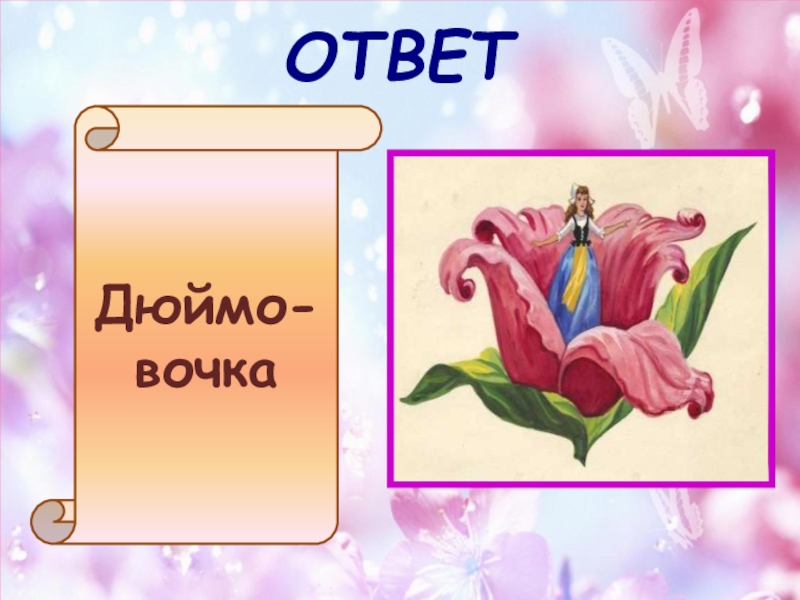 ОТВЕТ

Дюймовочка